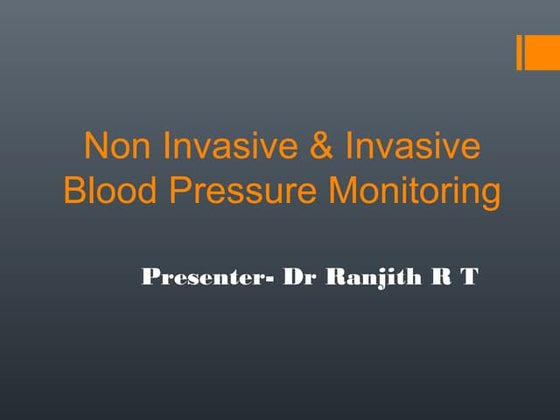 Non Invasive & Invasive Blood Pressure Monitoring

Presenter- Dr Ranjith R T